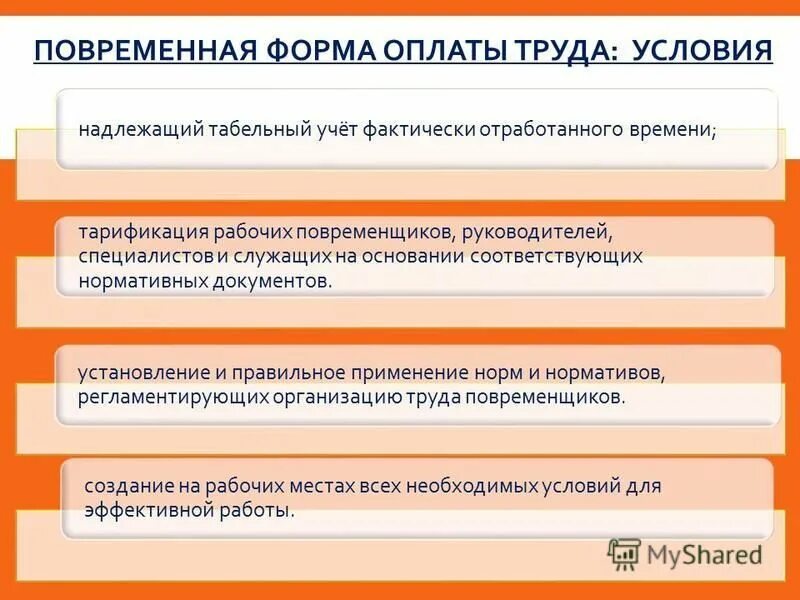 ПОВРЕМЕННАЯ ФОРМА ОПЛАТЫ ТРУДА: УСЛОВИЯ

надлежащий табельный учёт фактически отработанного времени;

тарификация рабочих повременщиков, руководителей, специалистов и служащих на основании соответствующих нормативных документов.

установление и правильное применение норм и нормативов, регламентирующих организацию труда повременщиков.

создание на рабочих местах всех необходимых условий для эффективной работы.

MyShared